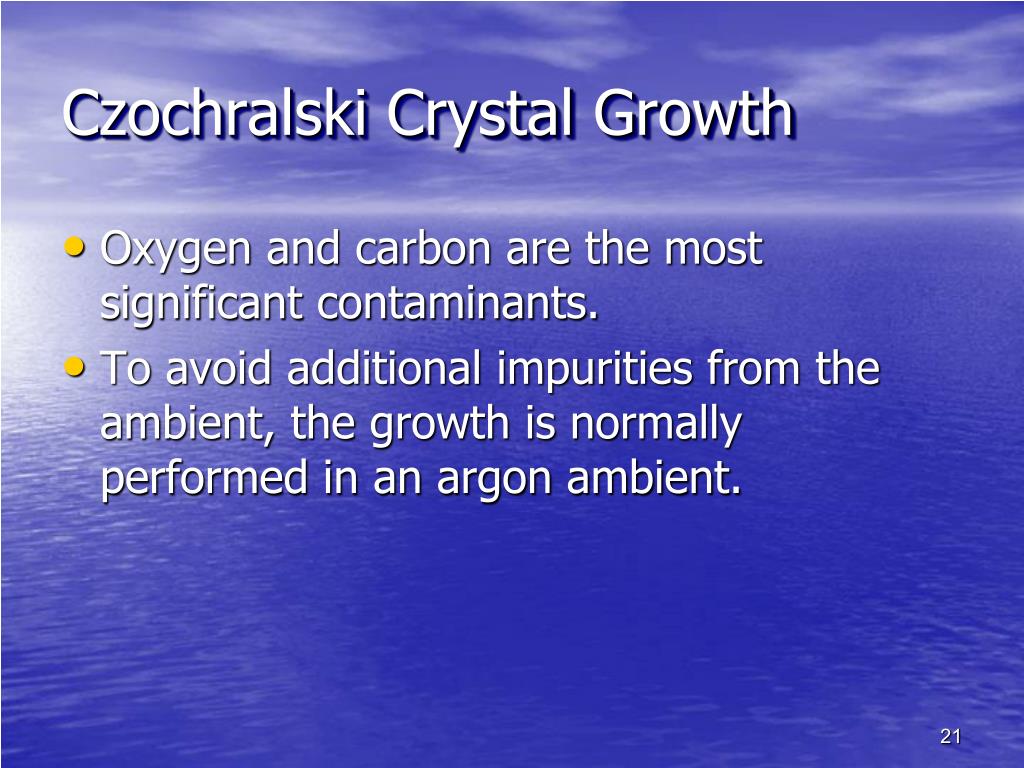 Czochralski Crystal Growth

• Oxygen and carbon are the most significant contaminants.

• To avoid additional impurities from the ambient, the growth is normally performed in an argon ambient.

21